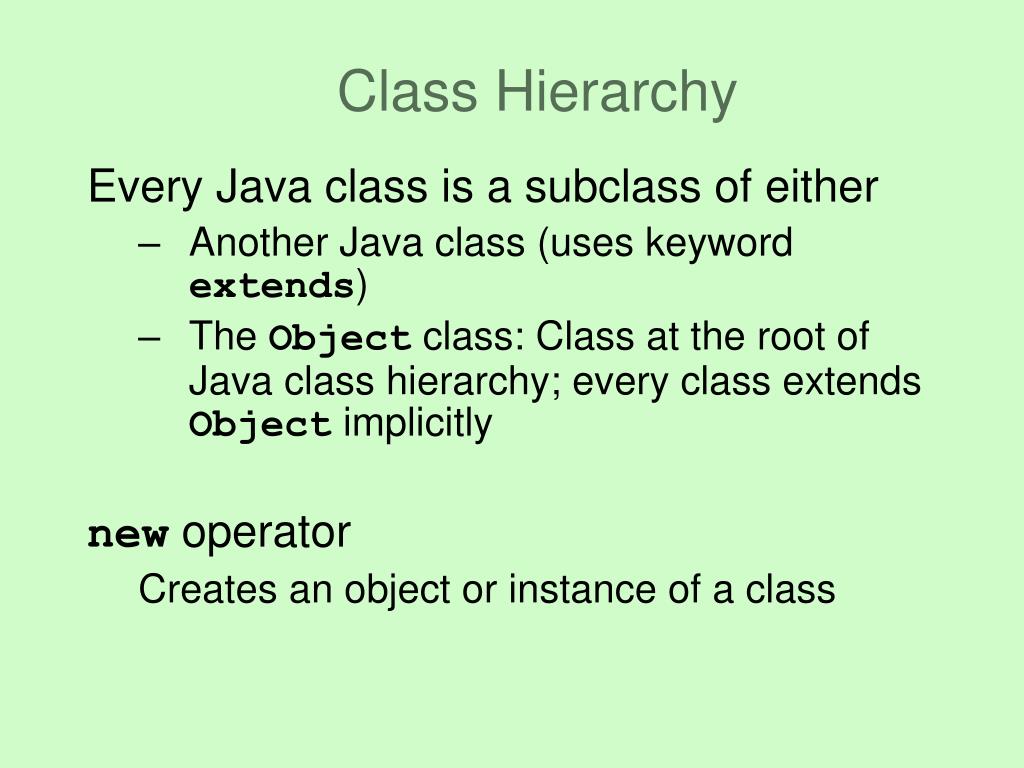 Class Hierarchy

Every Java class is a subclass of either

– Another Java class (uses keyword extends)
– The Object class: Class at the root of Java class hierarchy; every class extends Object implicitly

new operator

Creates an object or instance of a class